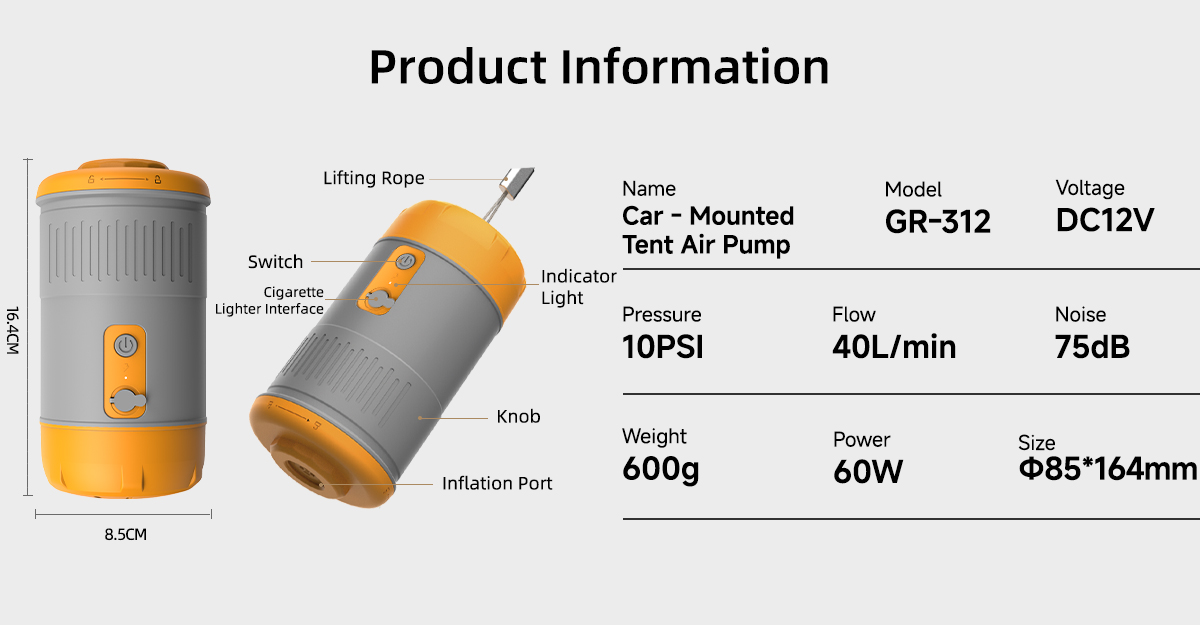 Product Information

16.4CM

8.5CM

Lifting Rope

Switch

Cigarette Lighter Interface

Indicator Light

Knob

Inflation Port

Name
Car - Mounted Tent Air Pump

Model
GR-312

Voltage
DC12V

Pressure
10PSI

Flow
40L/min

Noise
75dB

Weight
600g

Power
60W

Size
Φ85*164mm